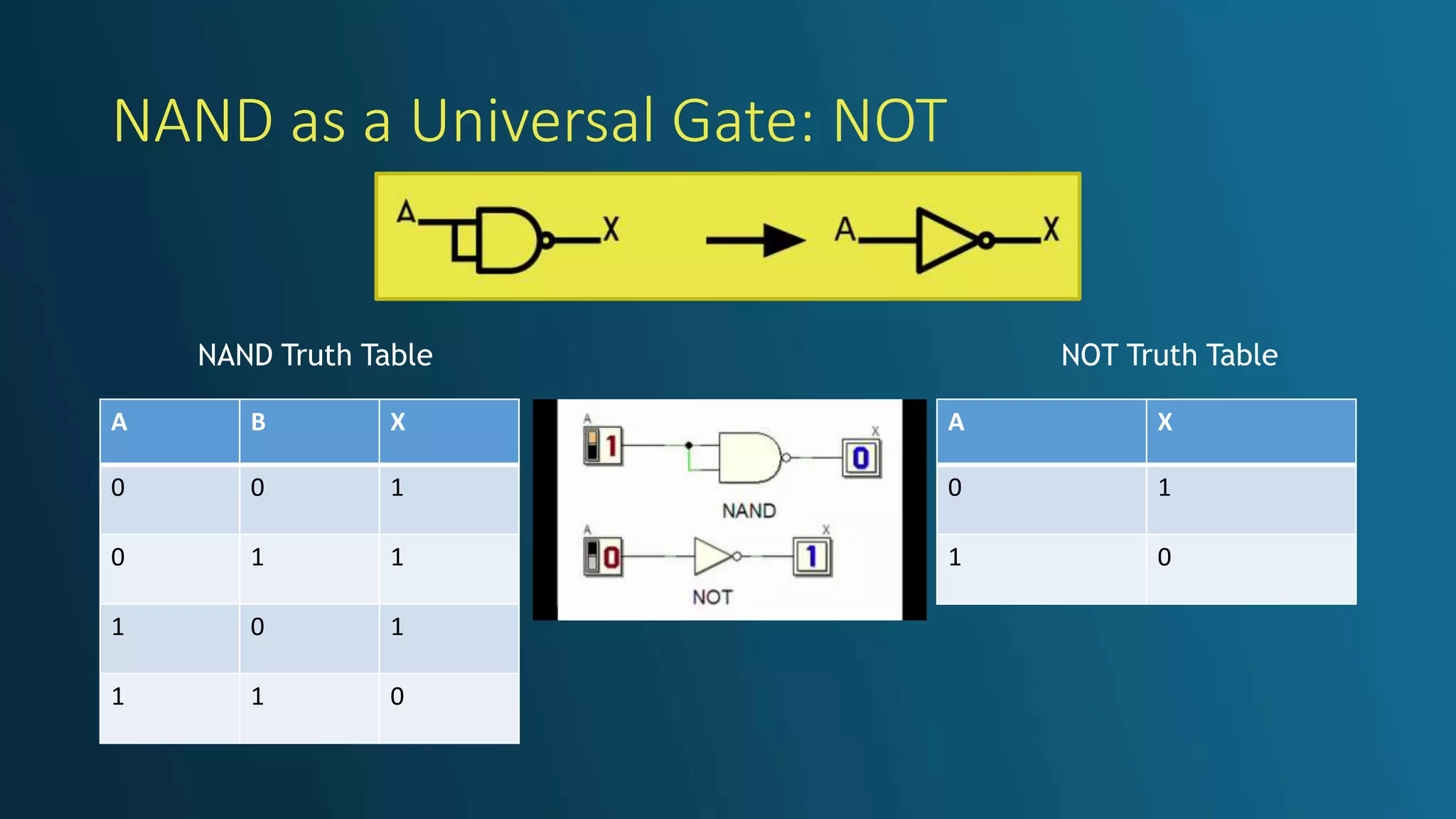 NAND as a Universal Gate: NOT

A X A X

NAND Truth Table

| A | B | X |
|---|---|---|
| 0 | 0 | 1 |
| 0 | 1 | 1 |
| 1 | 0 | 1 |
| 1 | 1 | 0 |

A 1 X 0 NAND

A 0 X 1 NOT

NOT Truth Table

| A | X |
|---|---|
| 0 | 1 |
| 1 | 0 |